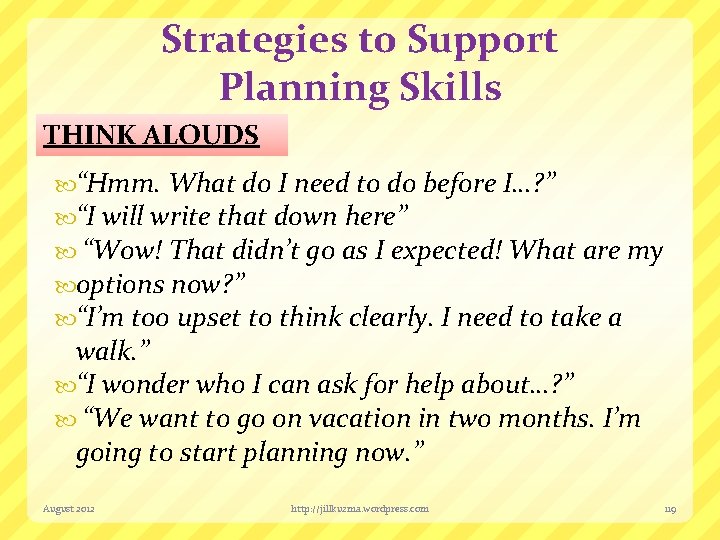 Strategies to Support Planning Skills

THINK ALOUDS

“Hmm. What do I need to do before I…?”

“I will write that down here”

“Wow! That didn’t go as I expected! What are my

options now?”

“I’m too upset to think clearly. I need to take a walk.”

“I wonder who I can ask for help about…?”

“We want to go on vacation in two months. I’m going to start planning now.”

August 2012

http://jillkuzma.wordpress.com

119